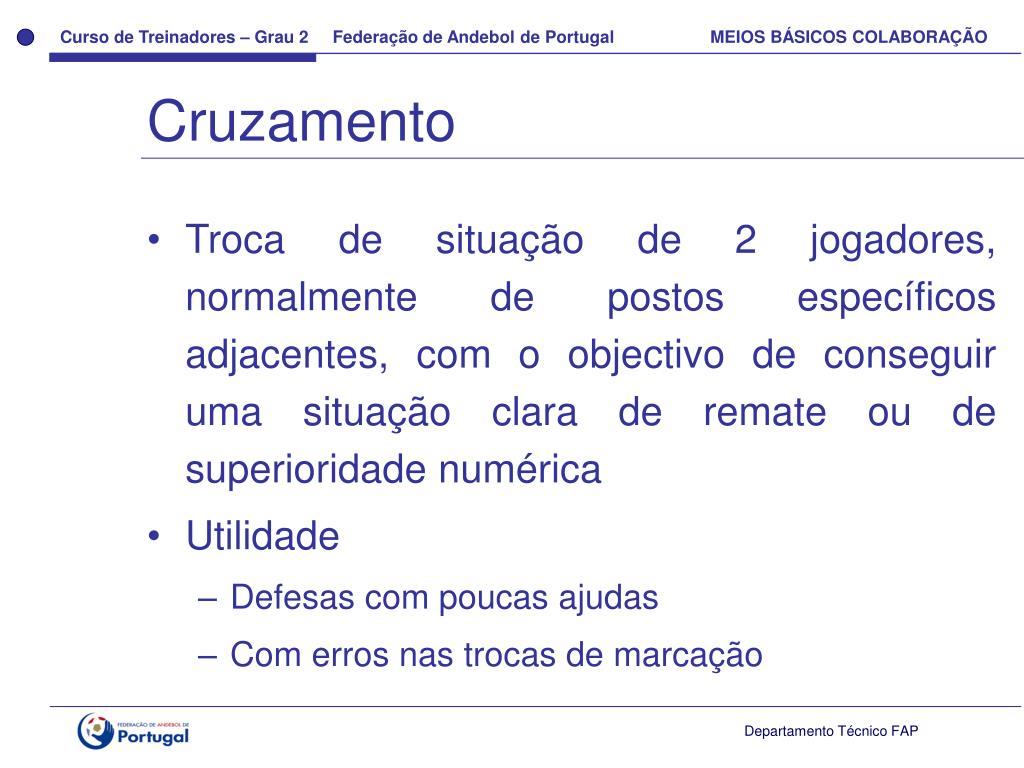 Curso de Treinadores – Grau 2 Federação de Andebol de Portugal MEIOS BÁSICOS COLABORAÇÃO

Cruzamento

• Troca de situação de 2 jogadores, normalmente de postos específicos adjacentes, com o objectivo de conseguir uma situação clara de remate ou de superioridade numérica
• Utilidade
– Defesas com poucas ajudas
– Com erros nas trocas de marcação

FEDERAÇÃO DE ANDEBOL DE Portugal

Departamento Técnico FAP